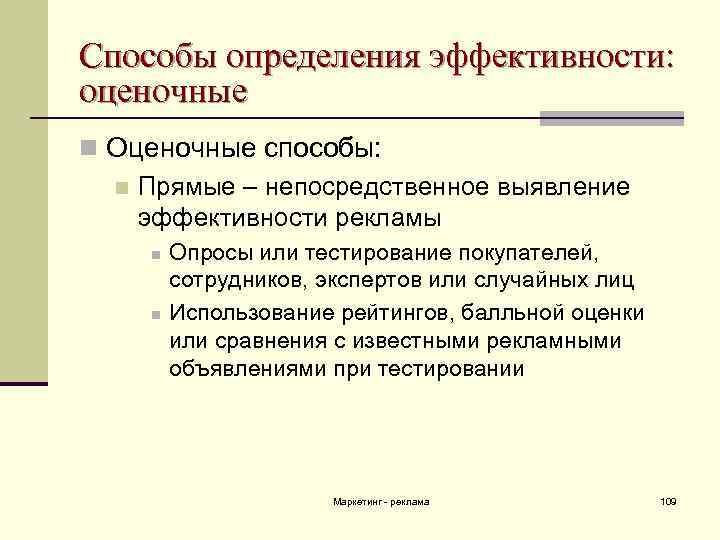 Способы определения эффективности: оценочные

Оценочные способы:

Прямые – непосредственное выявление эффективности рекламы

Опросы или тестирование покупателей, сотрудников, экспертов или случайных лиц

Использование рейтингов, балльной оценки или сравнения с известными рекламными объявлениями при тестировании

Маркетинг - реклама

109